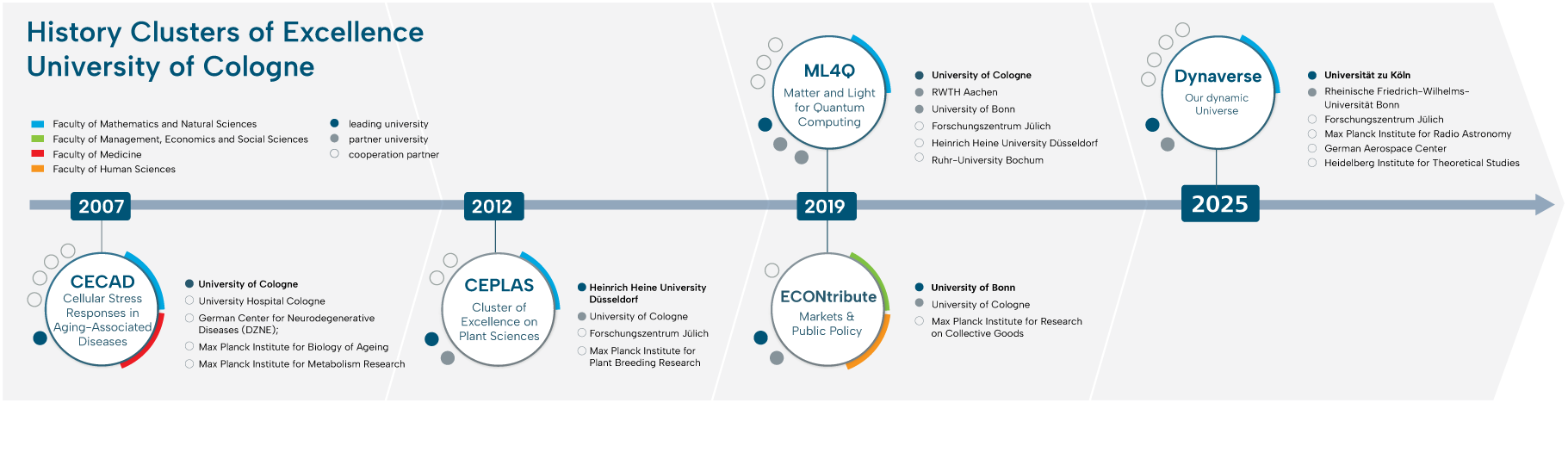 History Clusters of Excellence
University of Cologne

Faculty of Mathematics and Natural Sciences
Faculty of Management, Economics and Social Sciences
Faculty of Medicine
Faculty of Human Sciences

leading university
partner university
cooperation partner

2007

CECAD
Cellular Stress Responses in Aging-Associated Diseases

University of Cologne
University Hospital Cologne
German Center for Neurodegenerative Diseases (DZNE);
Max Planck Institute for Biology of Ageing
Max Planck Institute for Metabolism Research

2012

CEPLAS
Cluster of Excellence on Plant Sciences

Heinrich Heine University Düsseldorf
University of Cologne
Forschungszentrum Jülich
Max Planck Institute for Plant Breeding Research

ML4Q
Matter and Light for Quantum Computing

University of Cologne
RWTH Aachen
University of Bonn
Forschungszentrum Jülich
Heinrich Heine University Düsseldorf
Ruhr-University Bochum

2019

ECONtribute
Markets & Public Policy

University of Bonn
University of Cologne
Max Planck Institute for Research on Collective Goods

Dynaverse
Our dynamic Universe

Universität zu Köln
Rheinische Friedrich-Wilhelms-Universität Bonn
Forschungszentrum Jülich
Max Planck Institute for Radio Astronomy
German Aerospace Center
Heidelberg Institute for Theoretical Studies

2025